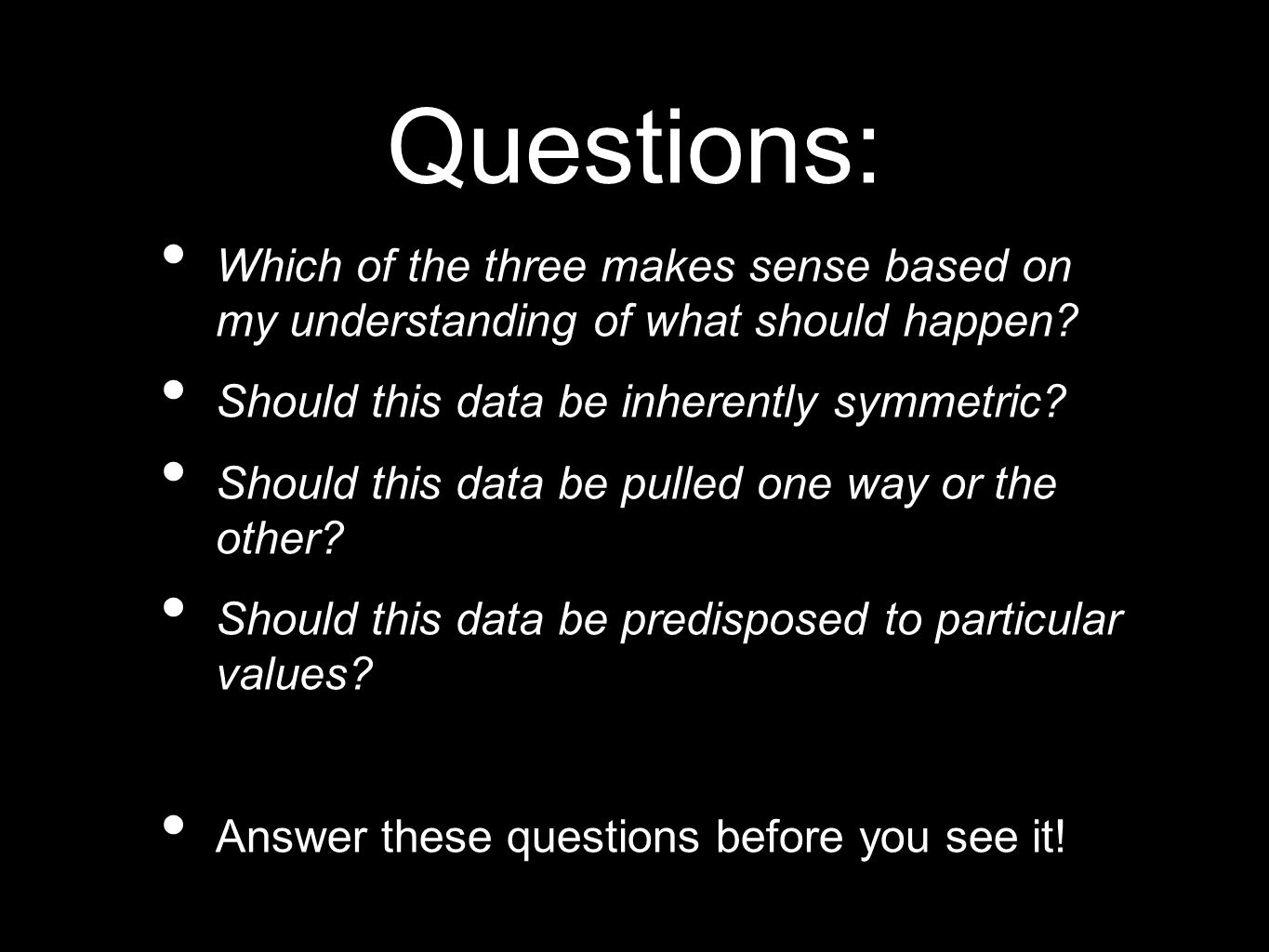 Questions:

• Which of the three makes sense based on my understanding of what should happen?

• Should this data be inherently symmetric?

• Should this data be pulled one way or the other?

• Should this data be predisposed to particular values?

• Answer these questions before you see it!